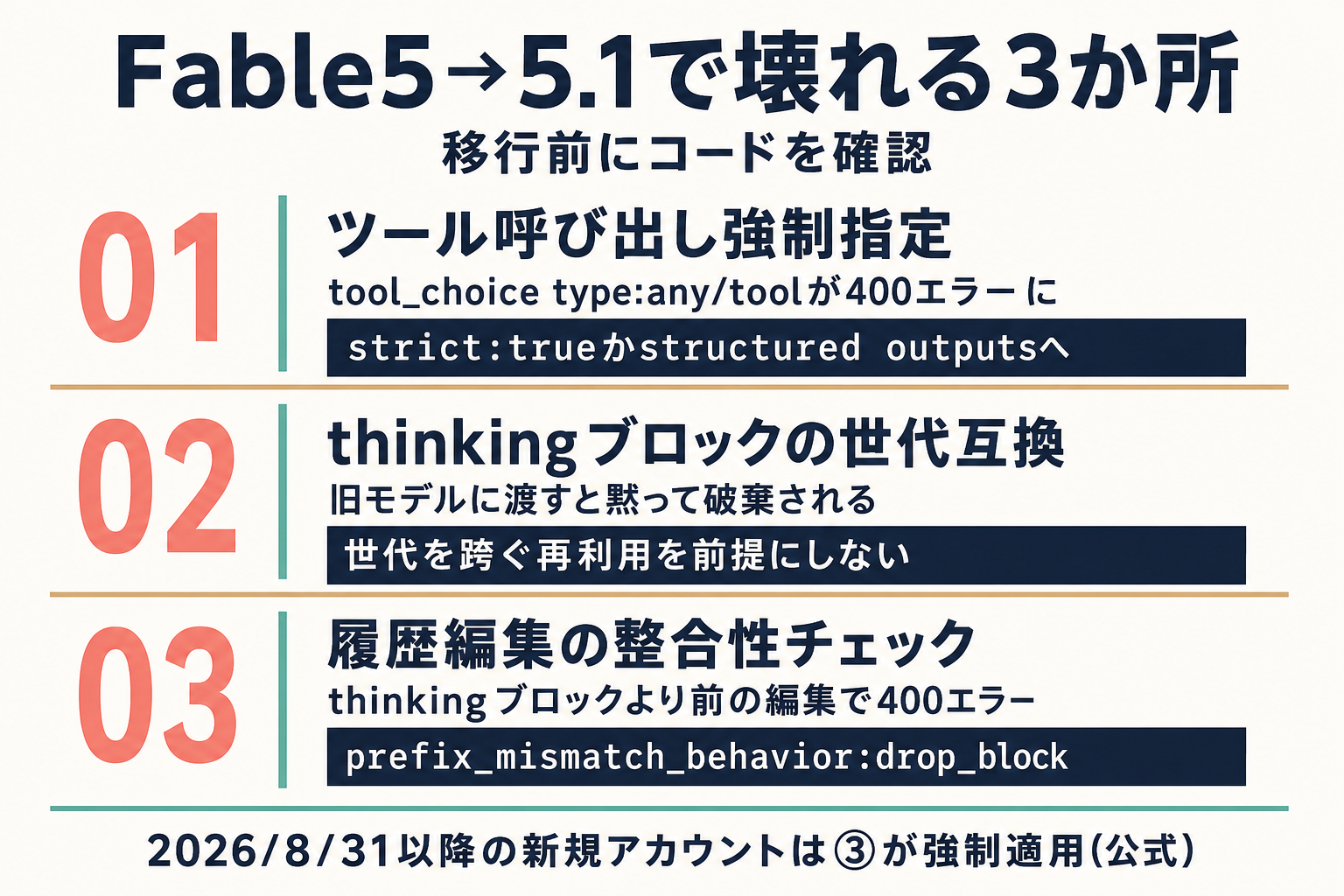 Fable5→5.1で壊れる3か所

移行前にコードを確認

01

ツール呼び出し強制指定

tool_choice type:any/toolが400エラーに

strict:trueかstructured outputsへ

02

thinkingブロックの世代互換

旧モデルに渡すと黙って破棄される

世代を跨ぐ再利用を前提にしない

03

履歴編集の整合性チェック

thinkingブロックより前の編集で400エラー

prefix_mismatch_behavior:drop_block

2026/8/31以降の新規アカウントは③が強制適用(公式)